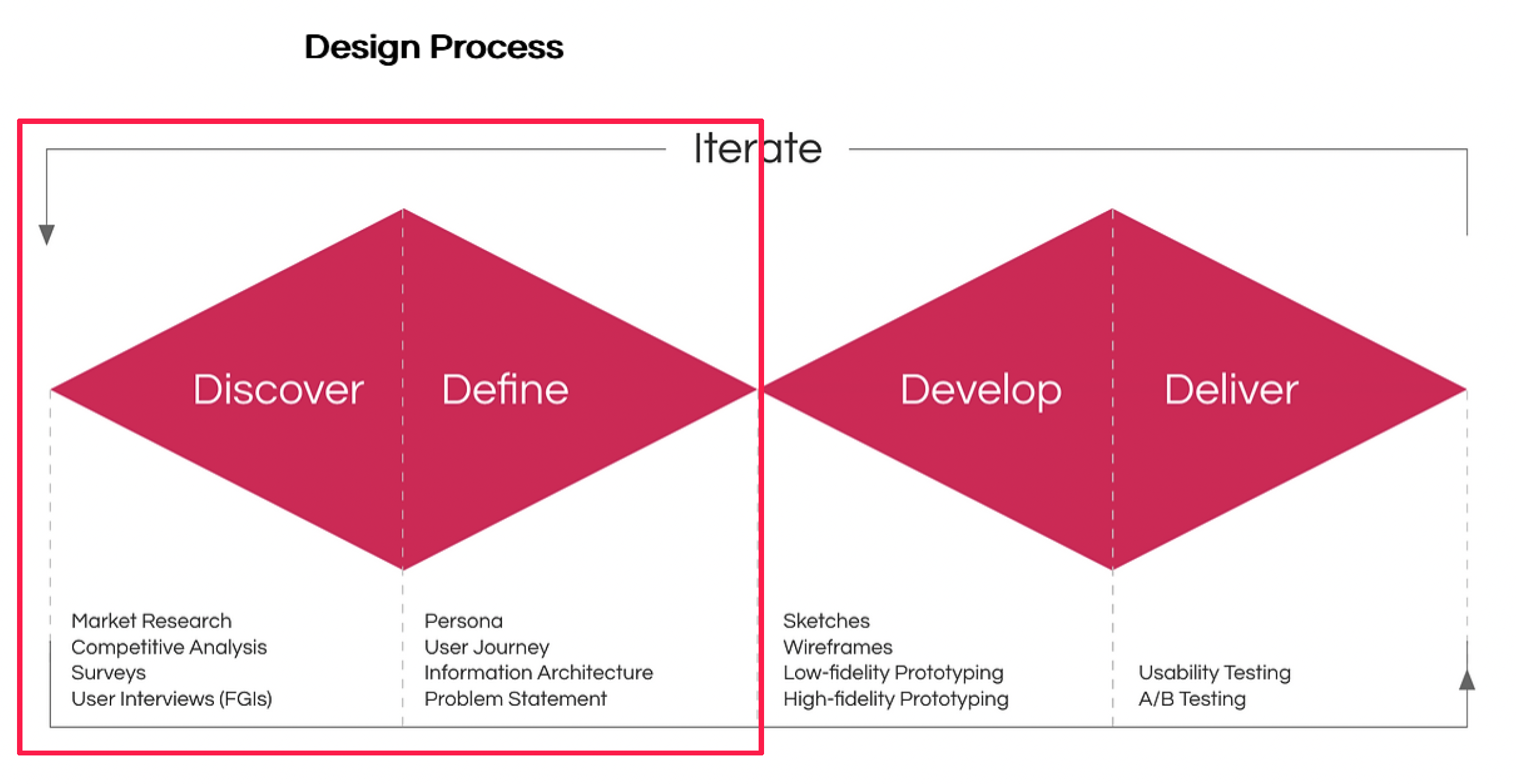 Design Process

Iterate

Discover

Define

Develop

Deliver

Market Research
Competitive Analysis
Surveys
User Interviews (FGIs)

Persona
User Journey
Information Architecture
Problem Statement

Sketches
Wireframes
Low-fidelity Prototyping
High-fidelity Prototyping

Usability Testing
A/B Testing